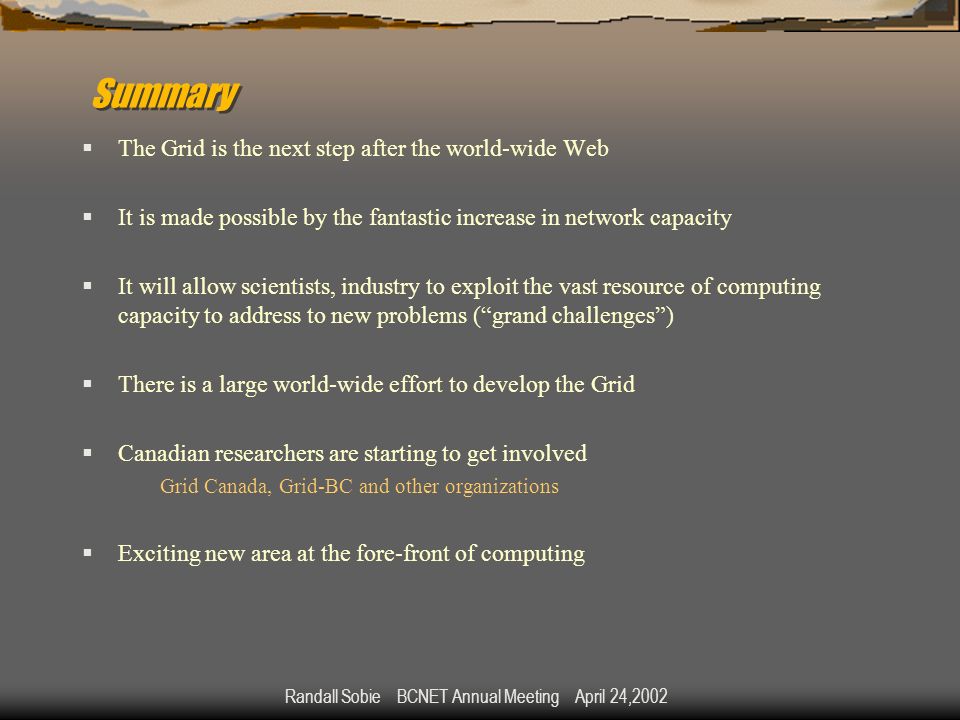 Summary

▪ The Grid is the next step after the world-wide Web

▪ It is made possible by the fantastic increase in network capacity

▪ It will allow scientists, industry to exploit the vast resource of computing capacity to address to new problems (“grand challenges”)

▪ There is a large world-wide effort to develop the Grid

▪ Canadian researchers are starting to get involved

Grid Canada, Grid-BC and other organizations

▪ Exciting new area at the fore-front of computing

Randall Sobie BCNET Annual Meeting April 24,2002